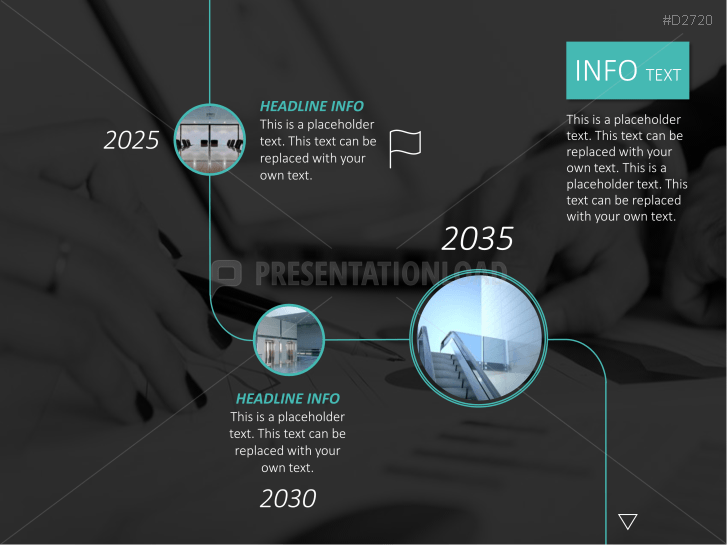 #D2720

INFO TEXT

This is a placeholder text. This text can be replaced with your own text. This is a placeholder text. This text can be replaced with your own text.

2025

HEADLINE INFO
This is a placeholder text. This text can be replaced with your own text.

2035

PRESENTATIONLOAD

HEADLINE INFO
This is a placeholder text. This text can be replaced with your own text.

2030